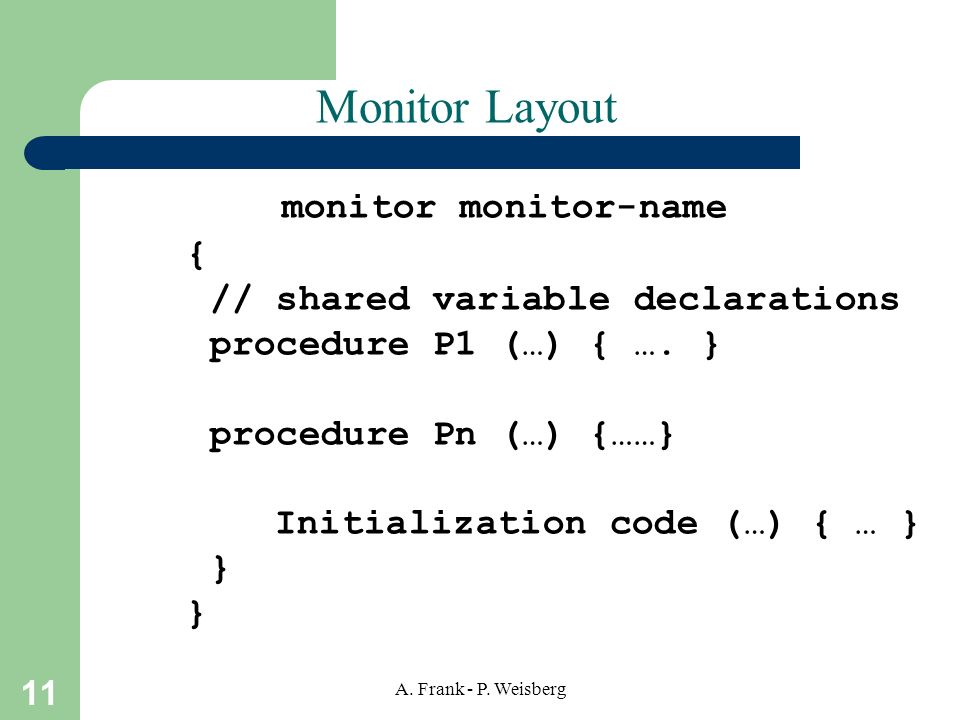 Monitor Layout

monitor monitor-name
{
// shared variable declarations
procedure P1 (…) { …. }

procedure Pn (…) {……}

Initialization code (…) { … }
}
}

11

A. Frank - P. Weisberg